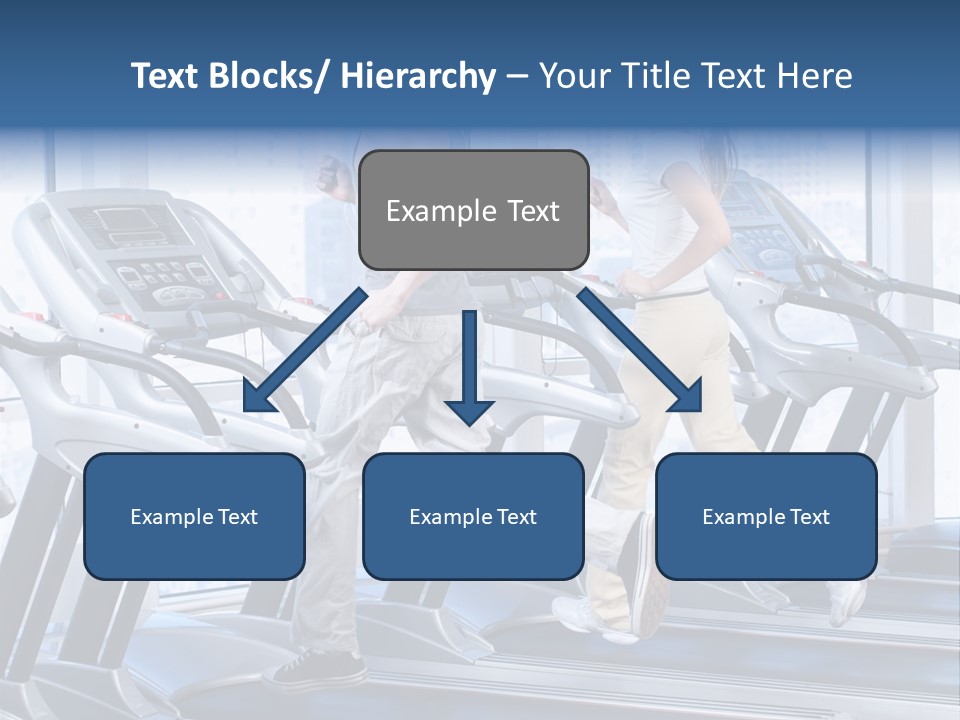 Text Blocks/ Hierarchy – Your Title Text Here

Example Text

Example Text

Example Text

Example Text